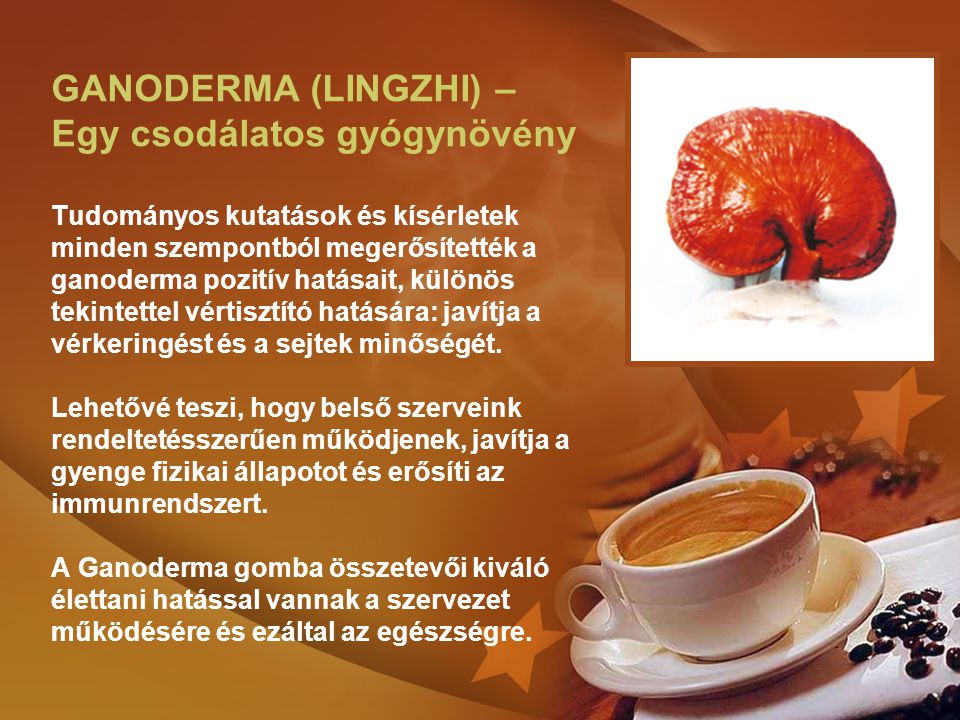 GANODERMA (LINGZHI) – Egy csodálatos gyógynövény

Tudományos kutatások és kísérletek minden szempontból megerősítették a ganoderma pozitív hatásait, különös tekintettel vértisztító hatására: javítja a vérkeringést és a sejtek minőségét.

Lehetővé teszi, hogy belső szerveink rendeltetésszerűen működjenek, javítja a gyenge fizikai állapotot és erősíti az immunrendszert.

A Ganoderma gomba összetevői kiváló élettani hatással vannak a szervezet működésére és ezáltal az egészségre.